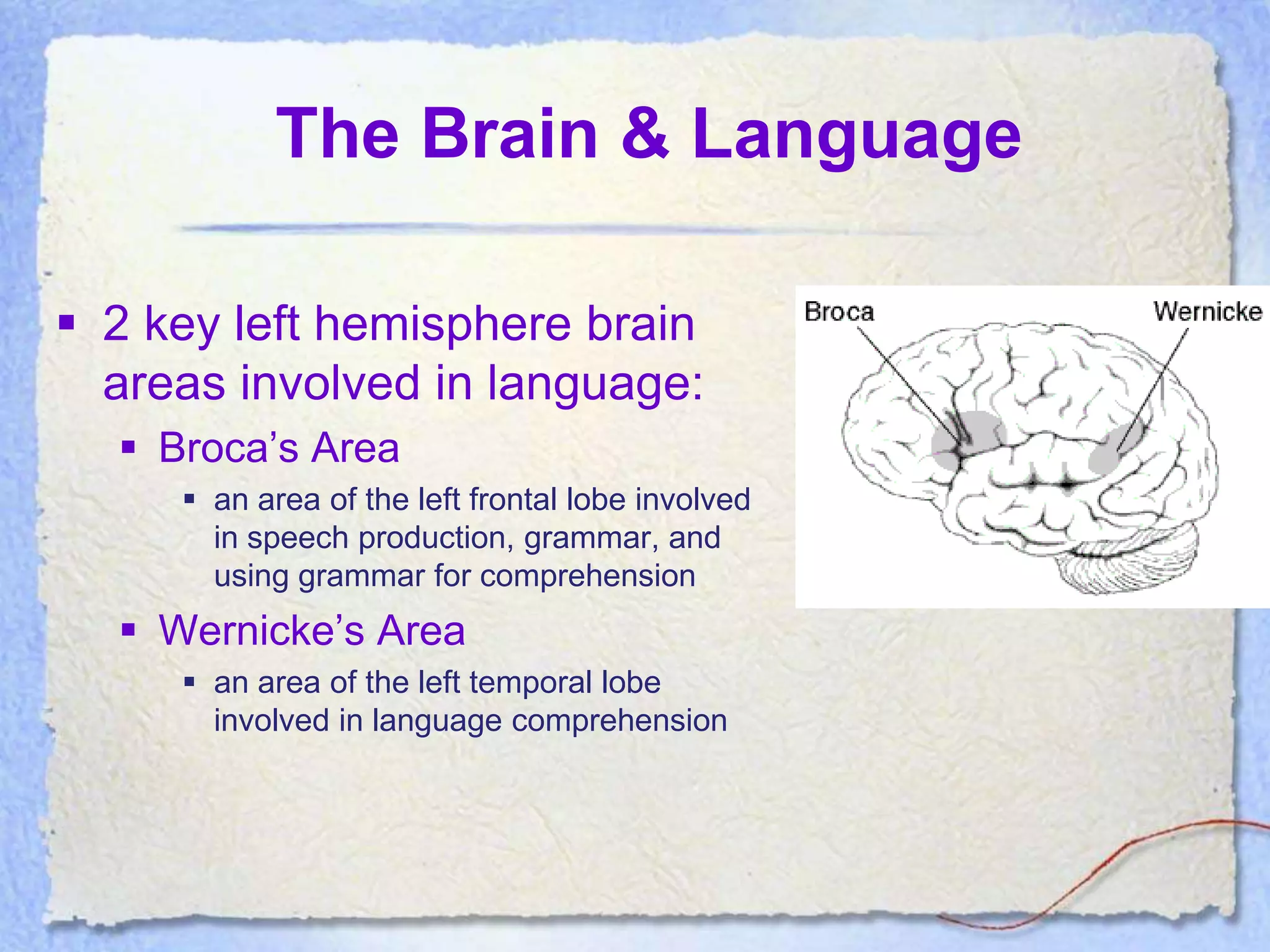 The Brain & Language

▪ 2 key left hemisphere brain areas involved in language:

▪ Broca’s Area

▪ an area of the left frontal lobe involved in speech production, grammar, and using grammar for comprehension

▪ Wernicke’s Area

▪ an area of the left temporal lobe involved in language comprehension

Broca

Wernicke